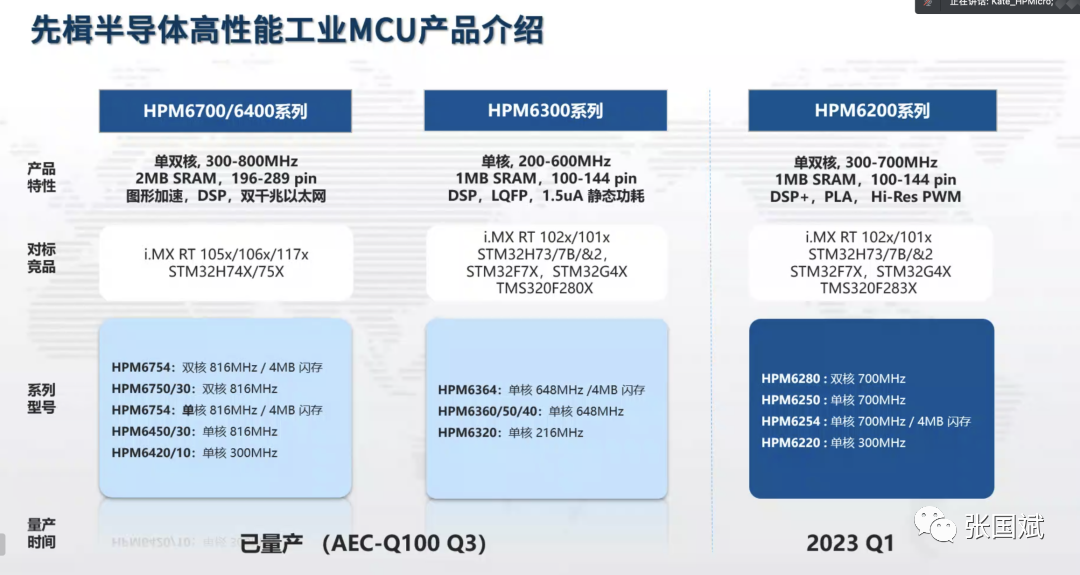 正在讲话: Kate_HPMicro;

先楫半导体高性能工业MCU产品介绍

| | HPM6700/6400系列 | HPM6300系列 | HPM6200系列 |
|---|---|---|---|
| 产品特性 | 单双核, 300-800MHz 2MB SRAM, 196-289 pin 图形加速, DSP, 双千兆以太网 | 单核, 200-600MHz 1MB SRAM, 100-144 pin DSP, LQFP, 1.5uA 静态功耗 | 单双核, 300-700MHz 1MB SRAM, 100-144 pin DSP+, PLA, Hi-Res PWM |
| 对标竞品 | i.MX RT 105x/106x/117x STM32H74X/75X | i.MX RT 102x/101x STM32H73/7B/&2, STM32F7X, STM32G4X TMS320F280X | i.MX RT 102x/101x STM32H73/7B/&2 STM32F7X, STM32G4X TMS320F283X |
| 系列型号 | HPM6754: 双核 816MHz / 4MB 闪存 HPM6750/30: 双核 816MHz HPM6754: 单核 816MHz / 4MB 闪存 HPM6450/30: 单核 816MHz HPM6420/10: 单核 300MHz | HPM6364: 单核 648MHz /4MB 闪存 HPM6360/50/40: 单核 648MHz HPM6320: 单核 216MHz | HPM6280 : 双核 700MHz HPM6250 : 单核 700MHz HPM6254 : 单核 700MHz / 4MB 闪存 HPM6220 : 单核 300MHz |
| 量产时间 | 已量产 (AEC-Q100 Q3) | | 2023 Q1 |

张国斌